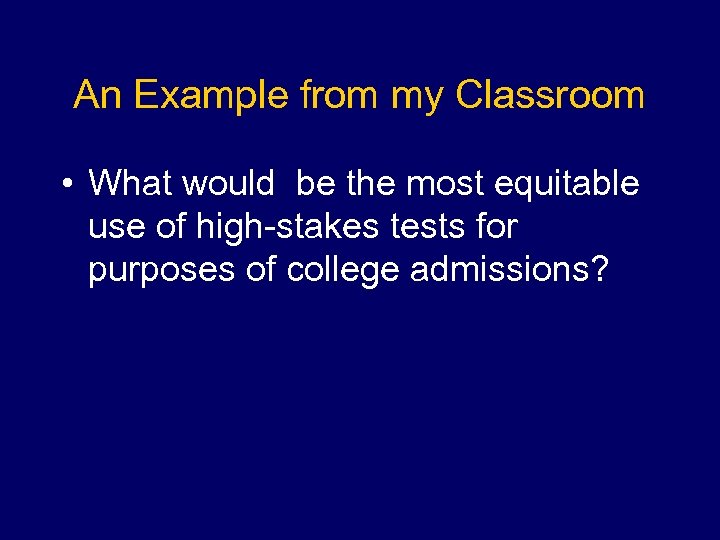 An Example from my Classroom

• What would be the most equitable use of high-stakes tests for purposes of college admissions?